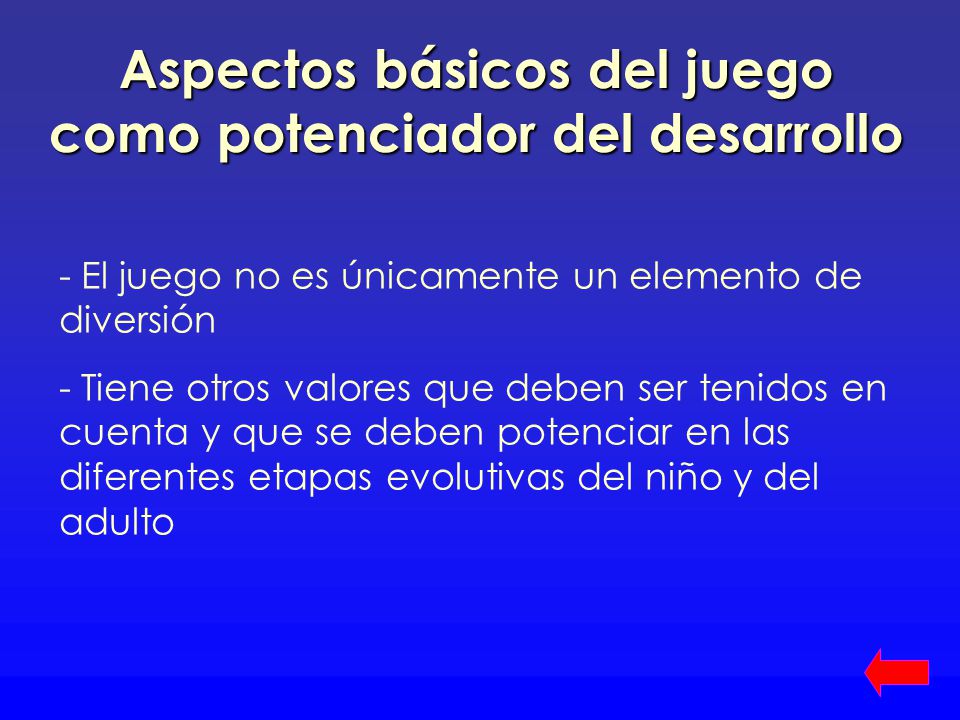 Aspectos básicos del juego como potenciador del desarrollo

- El juego no es únicamente un elemento de diversión

- Tiene otros valores que deben ser tenidos en cuenta y que se deben potenciar en las diferentes etapas evolutivas del niño y del adulto